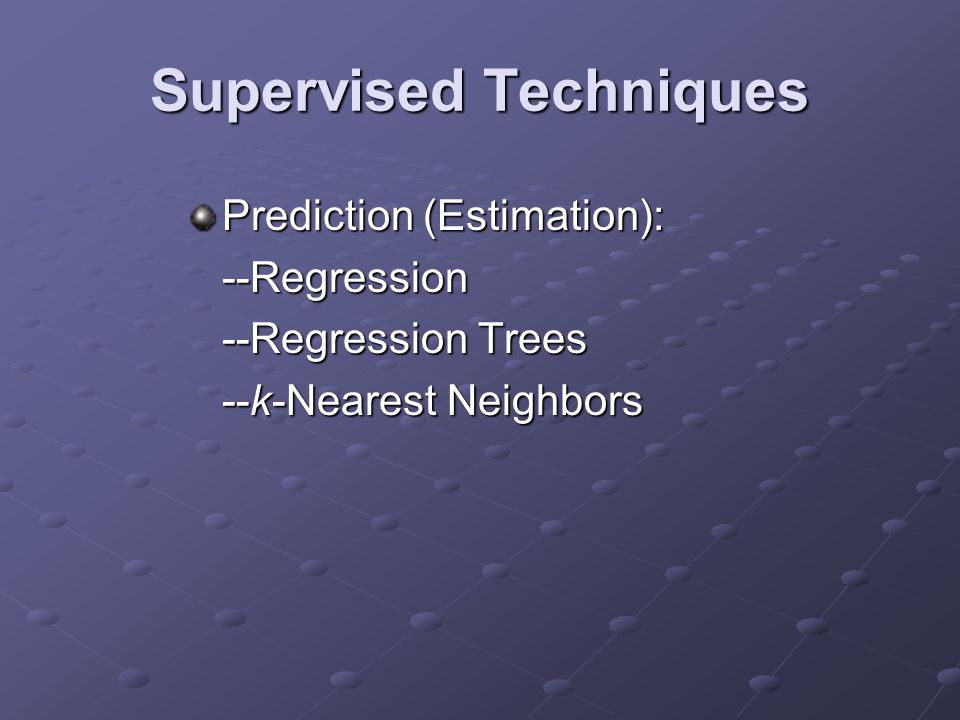 Supervised Techniques

Prediction (Estimation):
--Regression
--Regression Trees
--k-Nearest Neighbors